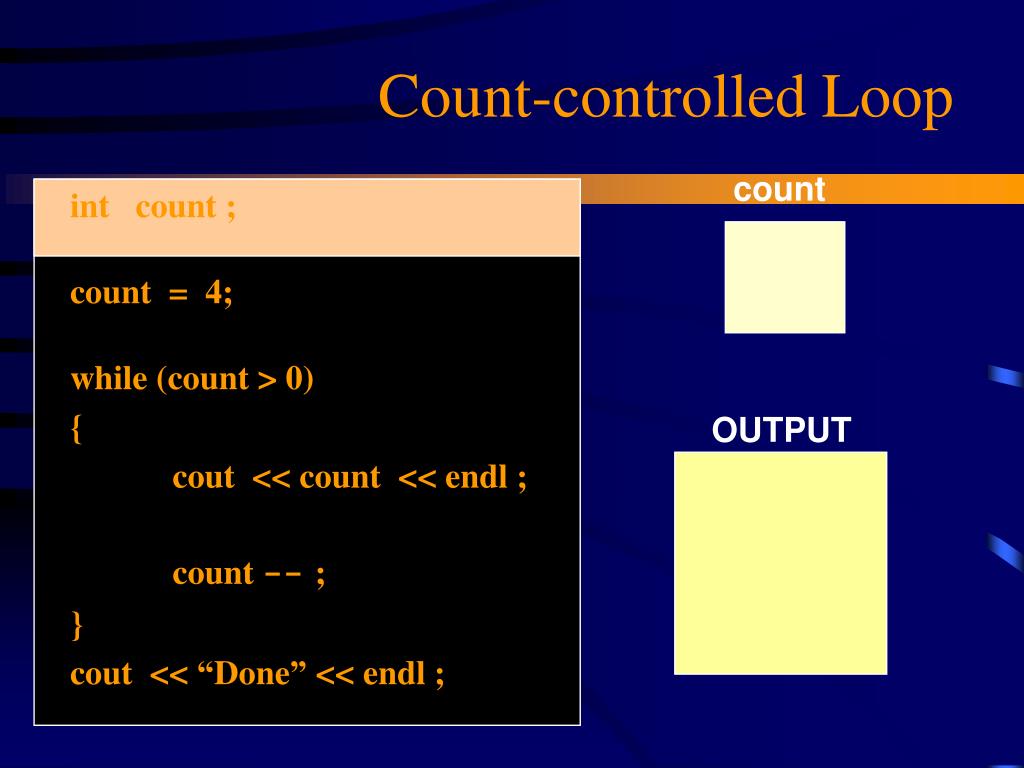 Count-controlled Loop

int count ;

count = 4;

while (count > 0)
{
cout << count << endl ;

count -- ;
}
cout << “Done” << endl ;

count

OUTPUT